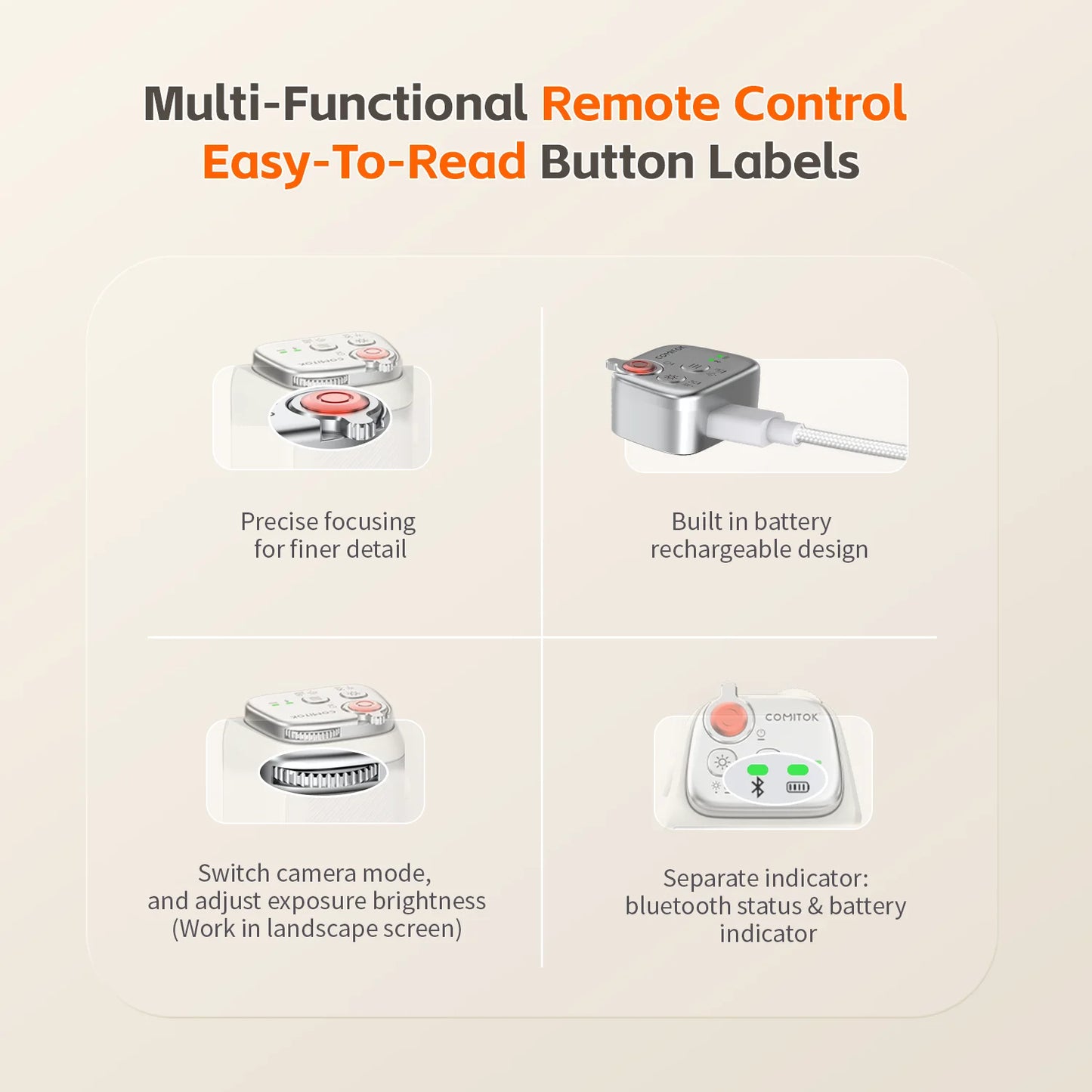 Multi-Functional Remote Control
Easy-To-Read Button Labels

COMITOK

Precise focusing
for finer detail

COMITOK

Built in battery
rechargeable design

COMITOK

Switch camera mode,
and adjust exposure brightness
(Work in landscape screen)

COMITOK

Separate indicator:
bluetooth status & battery
indicator